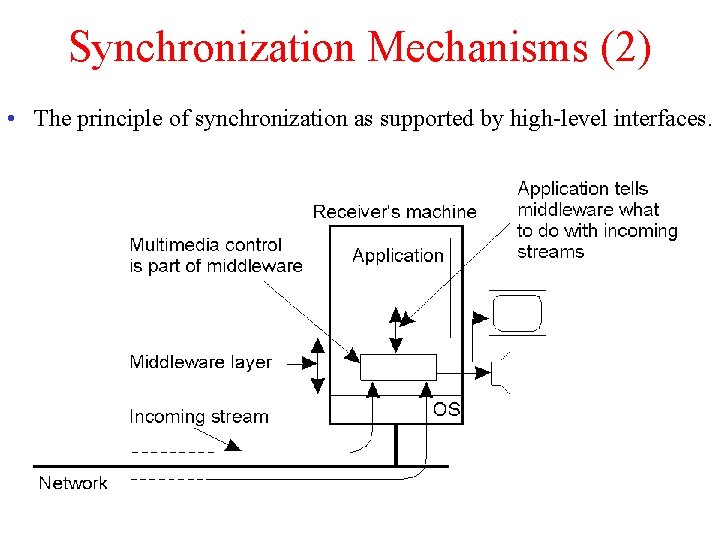 Synchronization Mechanisms (2)

• The principle of synchronization as supported by high-level interfaces.

Receiver's machine

Application tells middleware what to do with incoming streams

Multimedia control is part of middleware

Application

Middleware layer

OS

Incoming stream

Network